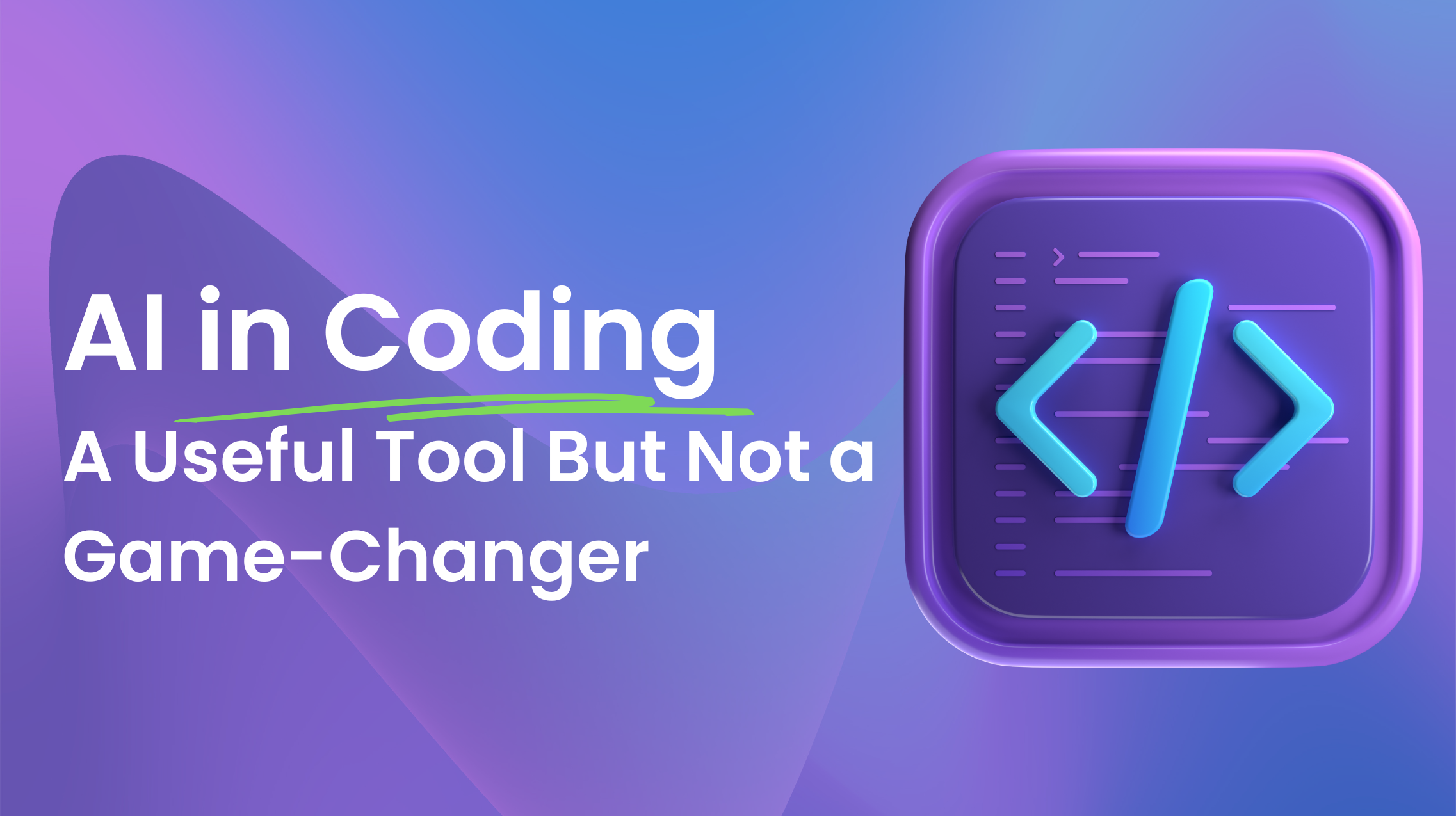 AI in Coding

A Useful Tool But Not a Game-Changer

</>